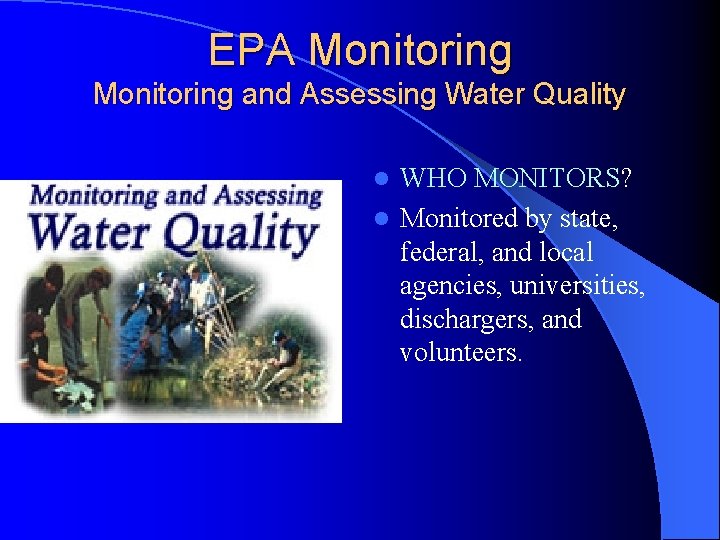 EPA Monitoring
Monitoring and Assessing Water Quality

Monitoring and Assessing
Water Quality

- WHO MONITORS?
- Monitored by state, federal, and local agencies, universities, dischargers, and volunteers.